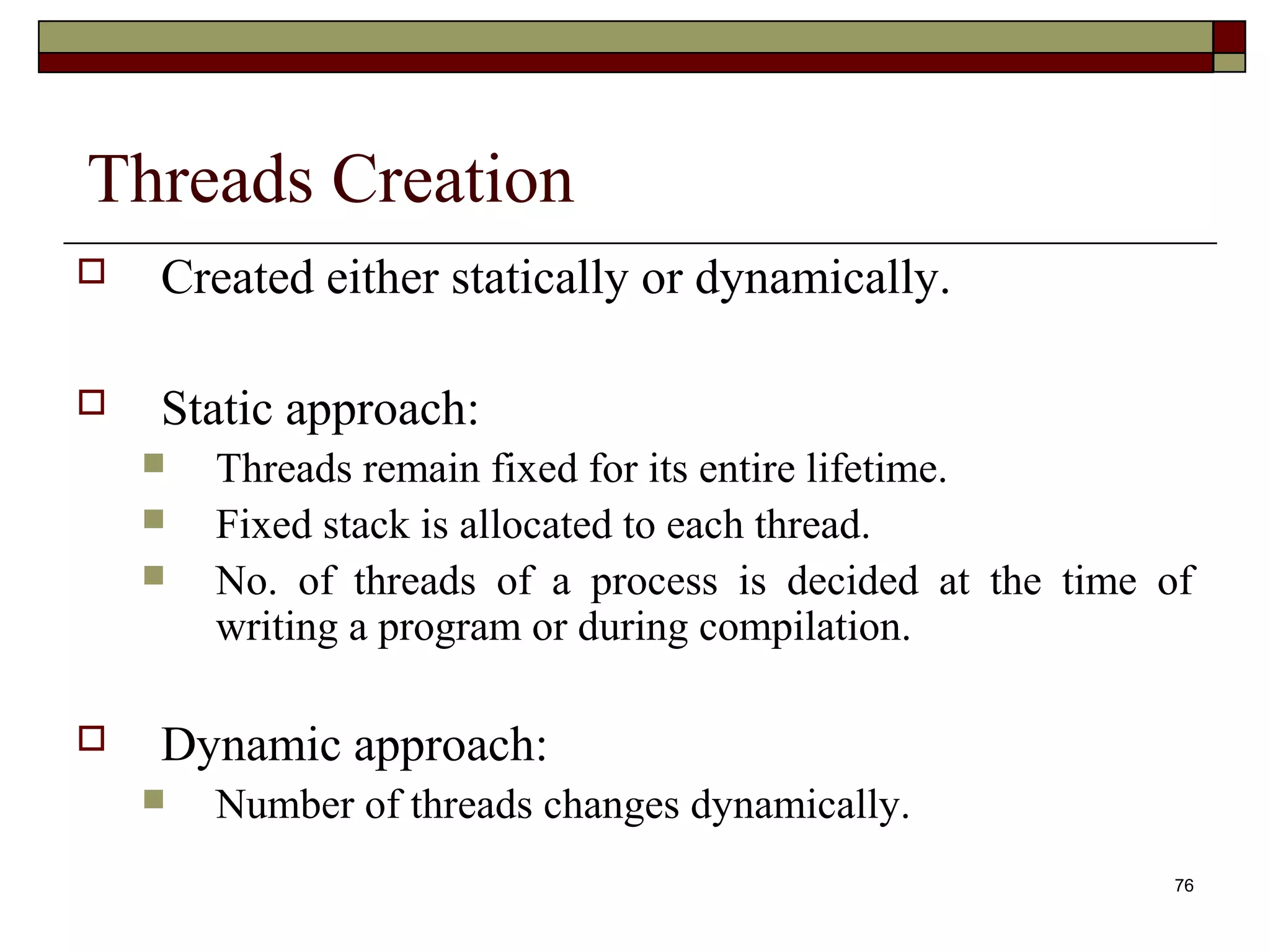 Threads Creation

Created either statically or dynamically.

Static approach:

Threads remain fixed for its entire lifetime.

Fixed stack is allocated to each thread.

No. of threads of a process is decided at the time of writing a program or during compilation.

Dynamic approach:

Number of threads changes dynamically.

76